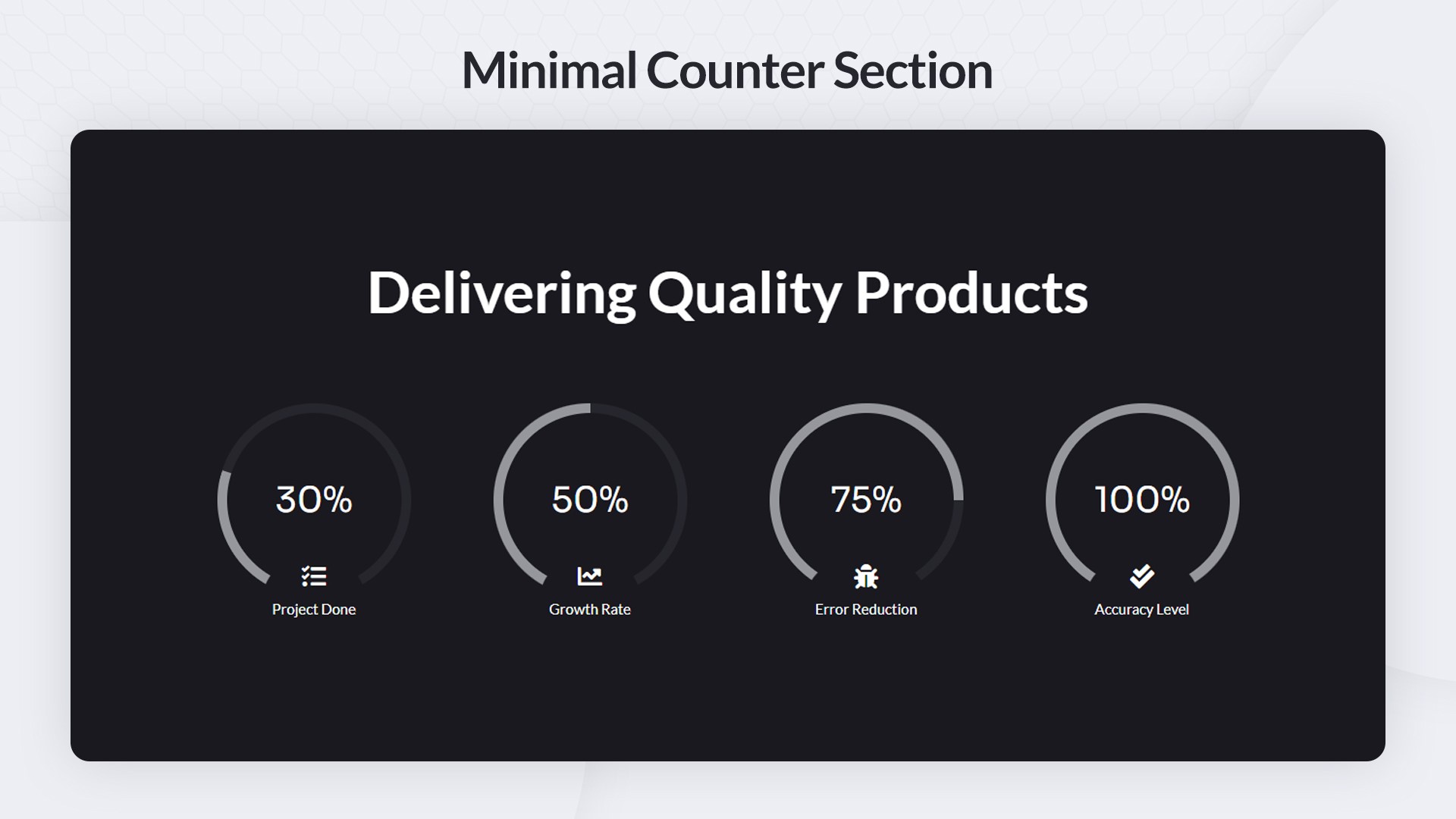 Minimal Counter Section

Delivering Quality Products

30%
Project Done

50%
Growth Rate

75%
Error Reduction

100%
Accuracy Level